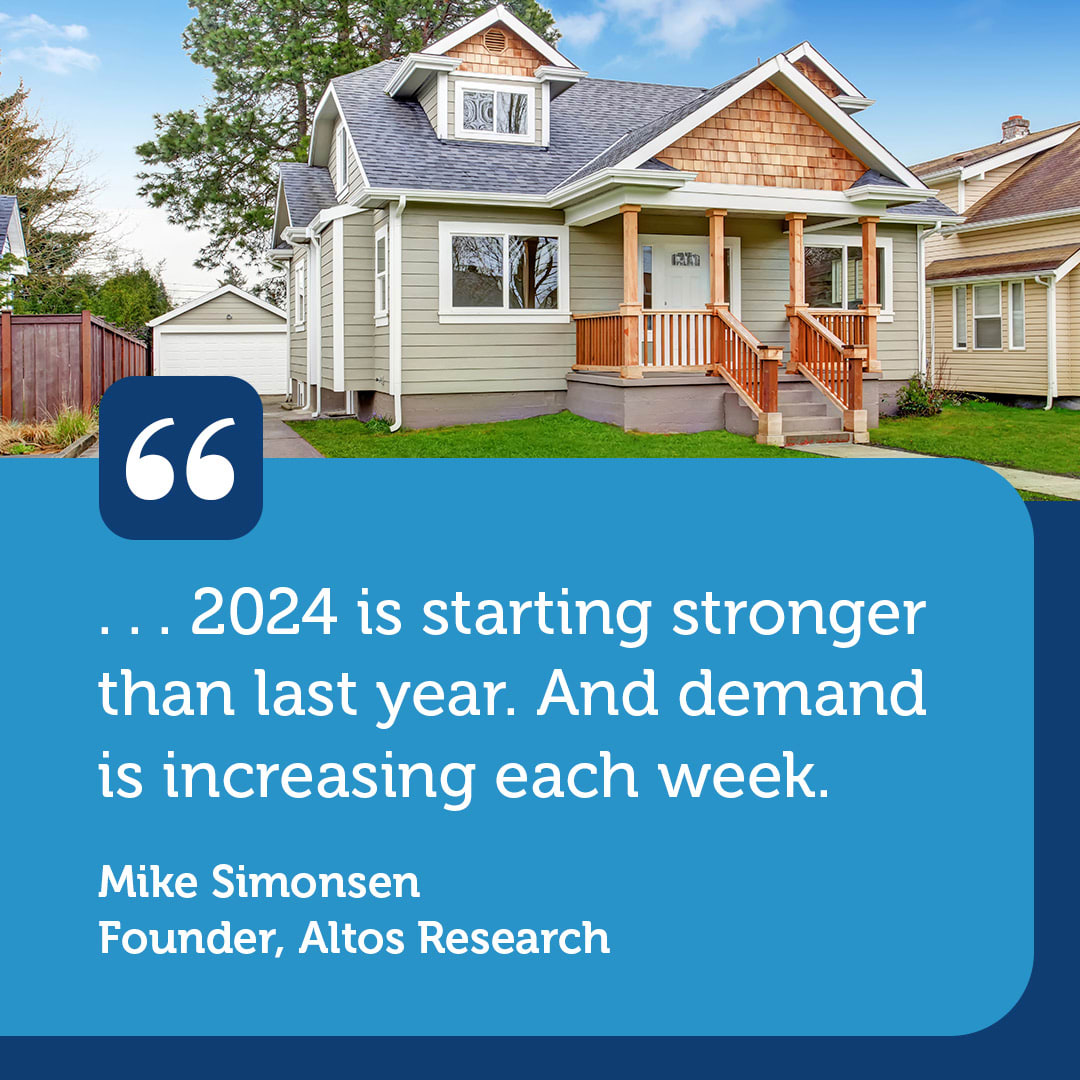 “

. . . 2024 is starting stronger than last year. And demand is increasing each week.

Mike Simonsen
Founder, Altos Research